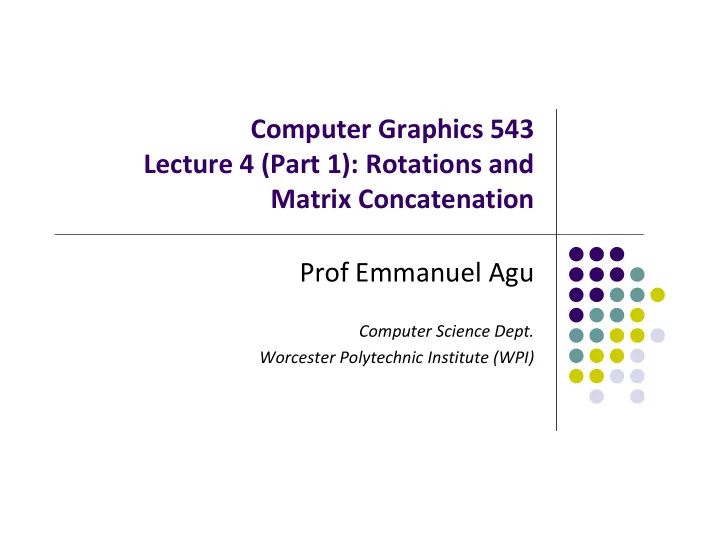 Computer Graphics 543
Lecture 4 (Part 1): Rotations and Matrix Concatenation

Prof Emmanuel Agu

Computer Science Dept.
Worcester Polytechnic Institute (WPI)